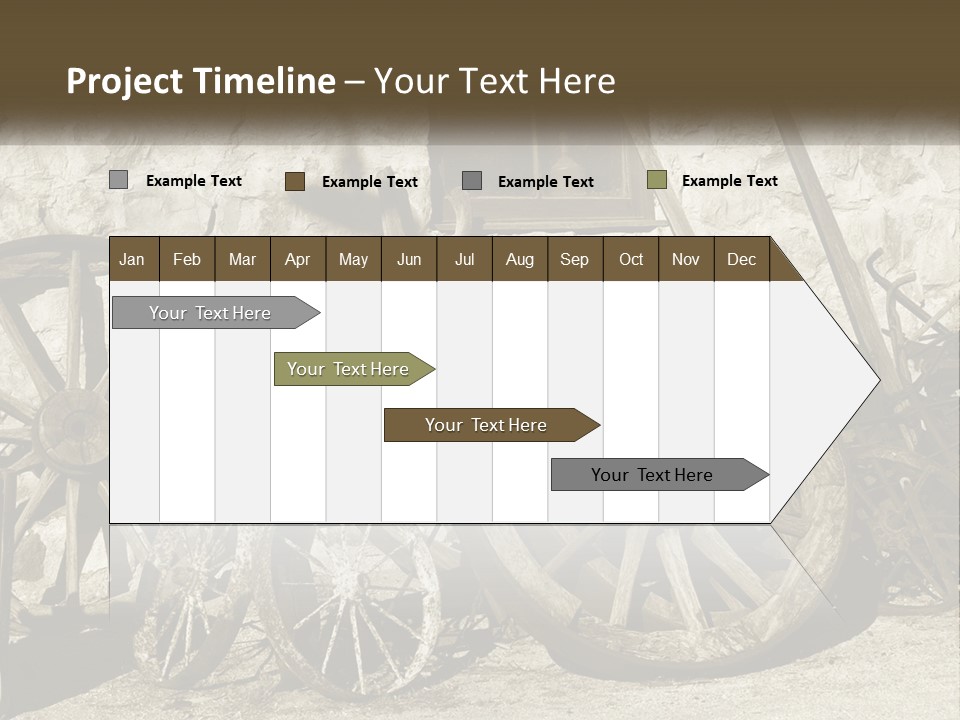 Project Timeline – Your Text Here

Example Text Example Text Example Text Example Text

| Jan | Feb | Mar | Apr | May | Jun | Jul | Aug | Sep | Oct | Nov | Dec |
|---|---|---|---|---|---|---|---|---|---|---|---|

Your Text Here

Your Text Here

Your Text Here

Your Text Here